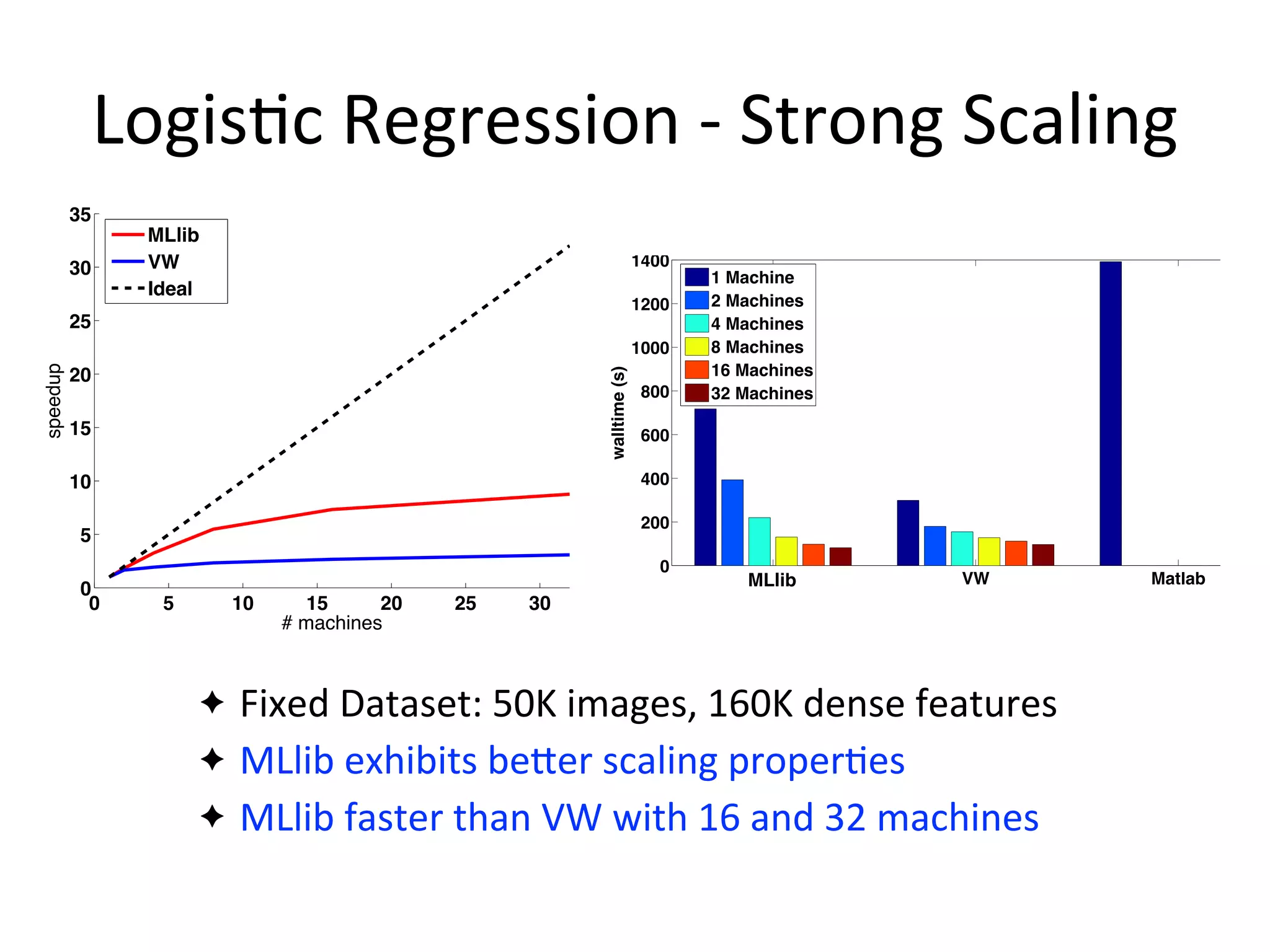 Logistic Regression - Strong Scaling

35
30
25
20
15
10
5
0
speedup
MLlib
VW
Ideal
0 5 10 15 20 25 30
# machines

1400
1200
1000
800
600
400
200
0
walltime (s)
1 Machine
2 Machines
4 Machines
8 Machines
16 Machines
32 Machines
MLlib VW Matlab

✦ Fixed Dataset: 50K images, 160K dense features
✦ MLlib exhibits better scaling properties
✦ MLlib faster than VW with 16 and 32 machines